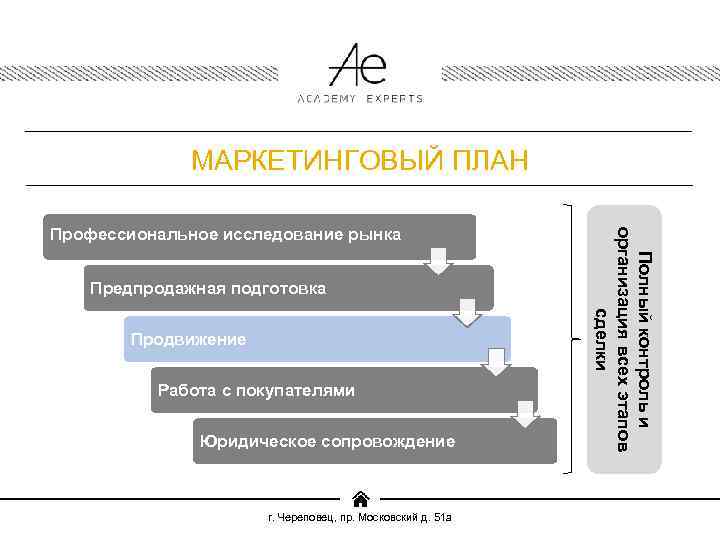 Ae
ACADEMY EXPERTS

МАРКЕТИНГОВЫЙ ПЛАН

Профессиональное исследование рынка

Предпродажная подготовка

Продвижение

Работа с покупателями

Юридическое сопровождение

Полный контроль и организация всех этапов сделки

г. Череповец, пр. Московский д. 51а